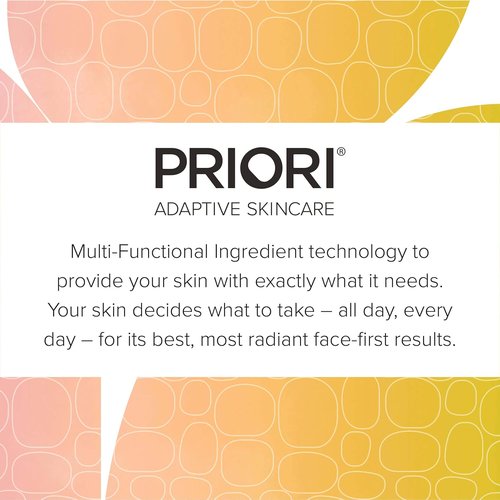 PRIORI®

ADAPTIVE SKINCARE

Multi-Functional Ingredient technology to provide your skin with exactly what it needs. Your skin decides what to take – all day, every day – for its best, most radiant face-first results.